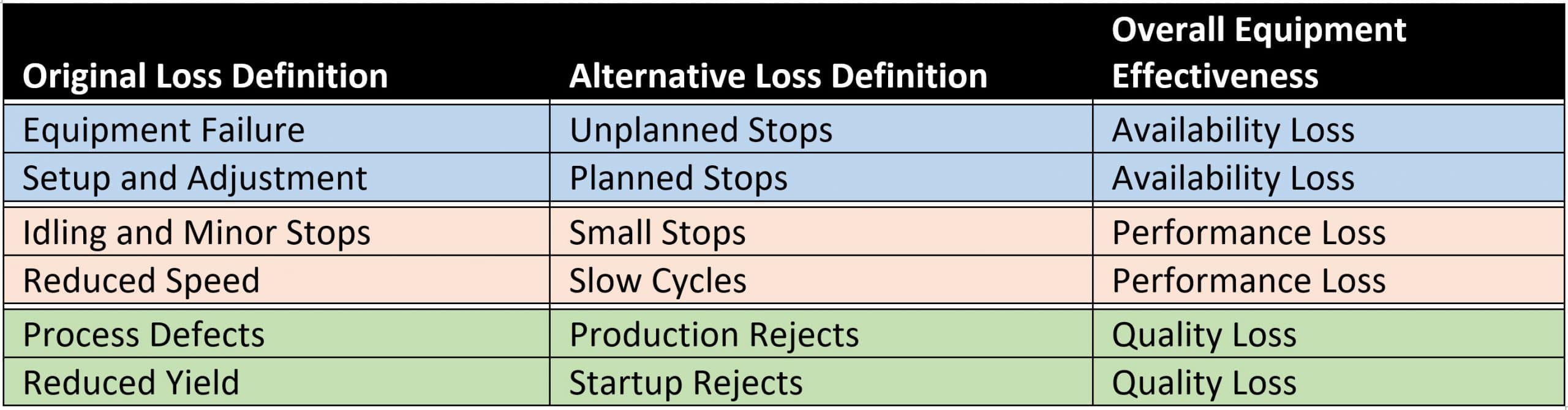 | Original Loss Definition | Alternative Loss Definition | Overall Equipment Effectiveness |
|---|---|---|
| Equipment Failure | Unplanned Stops | Availability Loss |
| Setup and Adjustment | Planned Stops | Availability Loss |
| Idling and Minor Stops | Small Stops | Performance Loss |
| Reduced Speed | Slow Cycles | Performance Loss |
| Process Defects | Production Rejects | Quality Loss |
| Reduced Yield | Startup Rejects | Quality Loss |